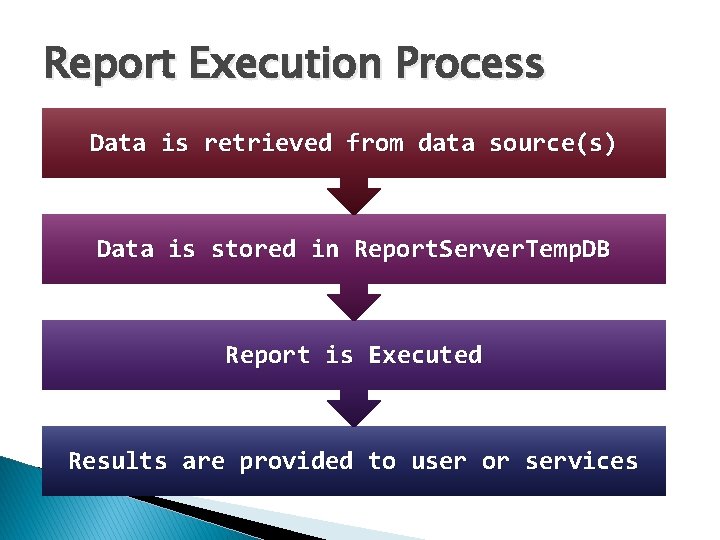 Report Execution Process

Data is retrieved from data source(s)

Data is stored in ReportServerTempDB

Report is Executed

Results are provided to user or services